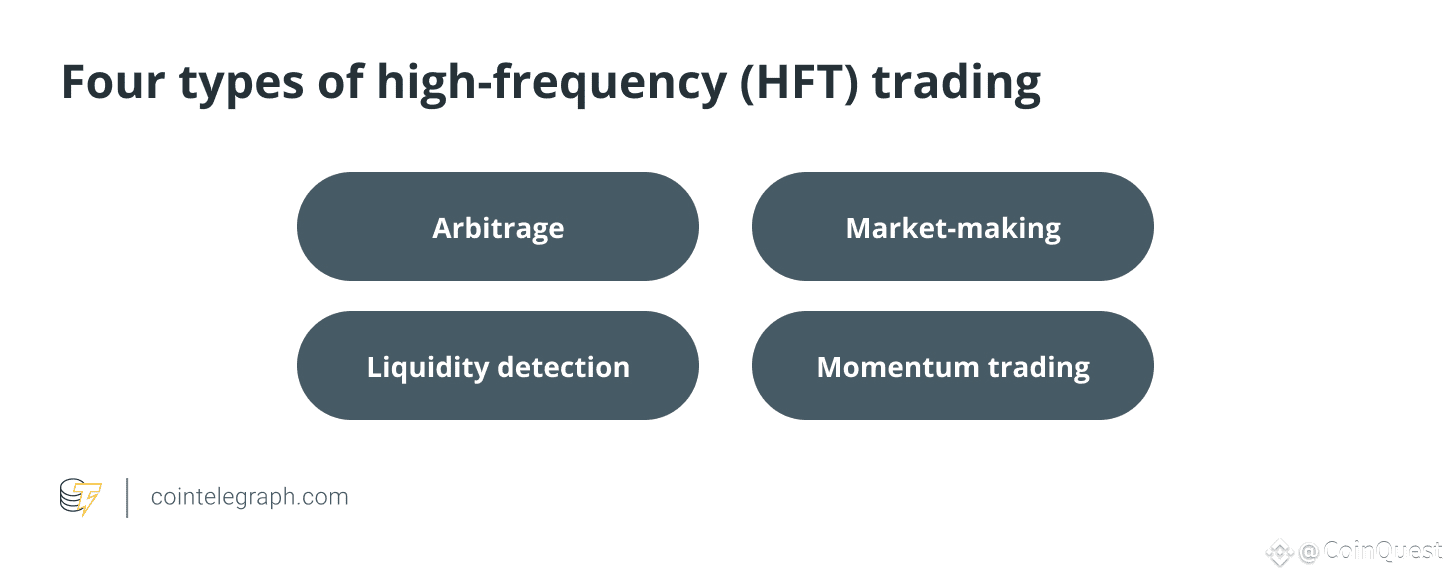 Four types of high-frequency (HFT) trading

Arbitrage

Market-making

Liquidity detection

Momentum trading

cointelegraph.com

@ CoinQuest